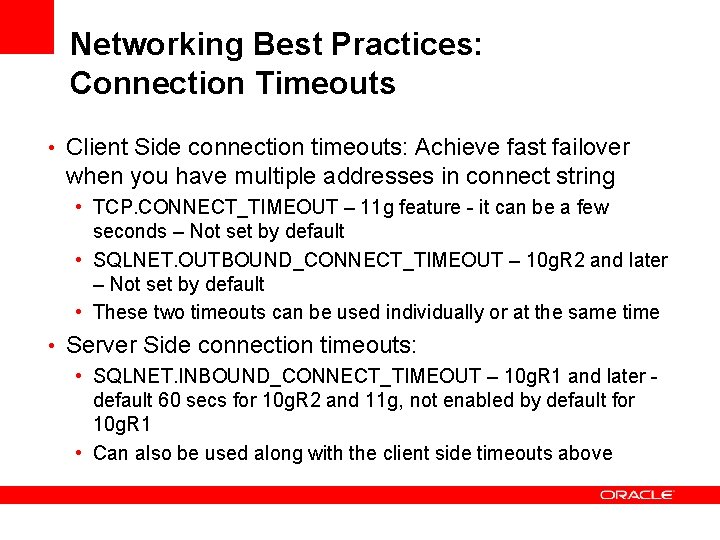 Networking Best Practices:
Connection Timeouts

• Client Side connection timeouts: Achieve fast failover when you have multiple addresses in connect string
• TCP.CONNECT_TIMEOUT – 11g feature - it can be a few seconds – Not set by default
• SQLNET.OUTBOUND_CONNECT_TIMEOUT – 10gR2 and later – Not set by default
• These two timeouts can be used individually or at the same time
• Server Side connection timeouts:
• SQLNET.INBOUND_CONNECT_TIMEOUT – 10gR1 and later - default 60 secs for 10gR2 and 11g, not enabled by default for 10gR1
• Can also be used along with the client side timeouts above

ORACLE